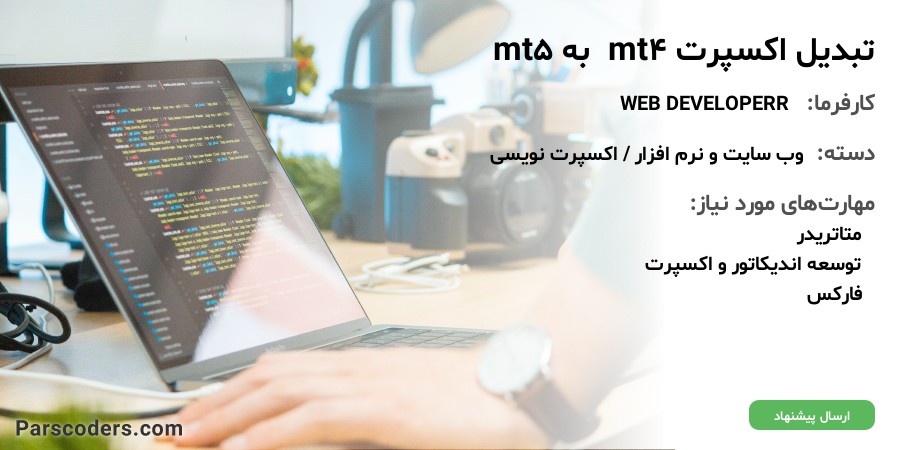 تبدیل اکسپرت mt۴ به mt۵

کارفرما: WEB DEVELOPERR

دسته: وب سایت و نرم افزار / اکسپرت نویسی

مهارت‌های مورد نیاز:
متاتریدر
توسعه اندیکاتور و اکسپرت
فارکس

ارسال پیشنهاد

Parscoders.com